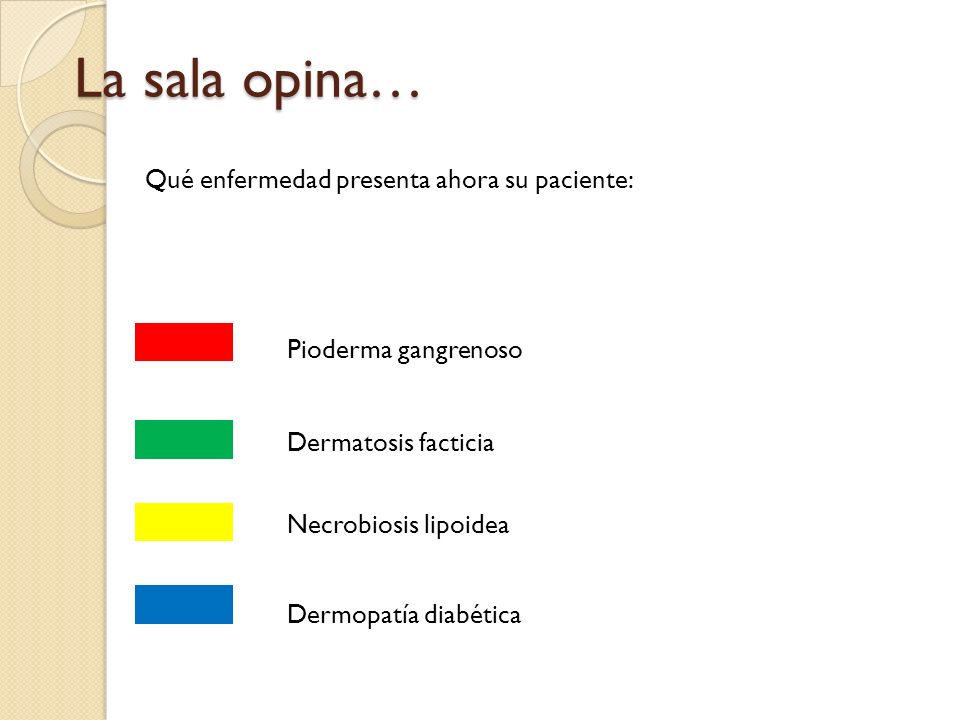 La sala opina…

Qué enfermedad presenta ahora su paciente:

Pioderma gangrenoso

Dermatosis facticia

Necrobiosis lipoidea

Dermopatía diabética